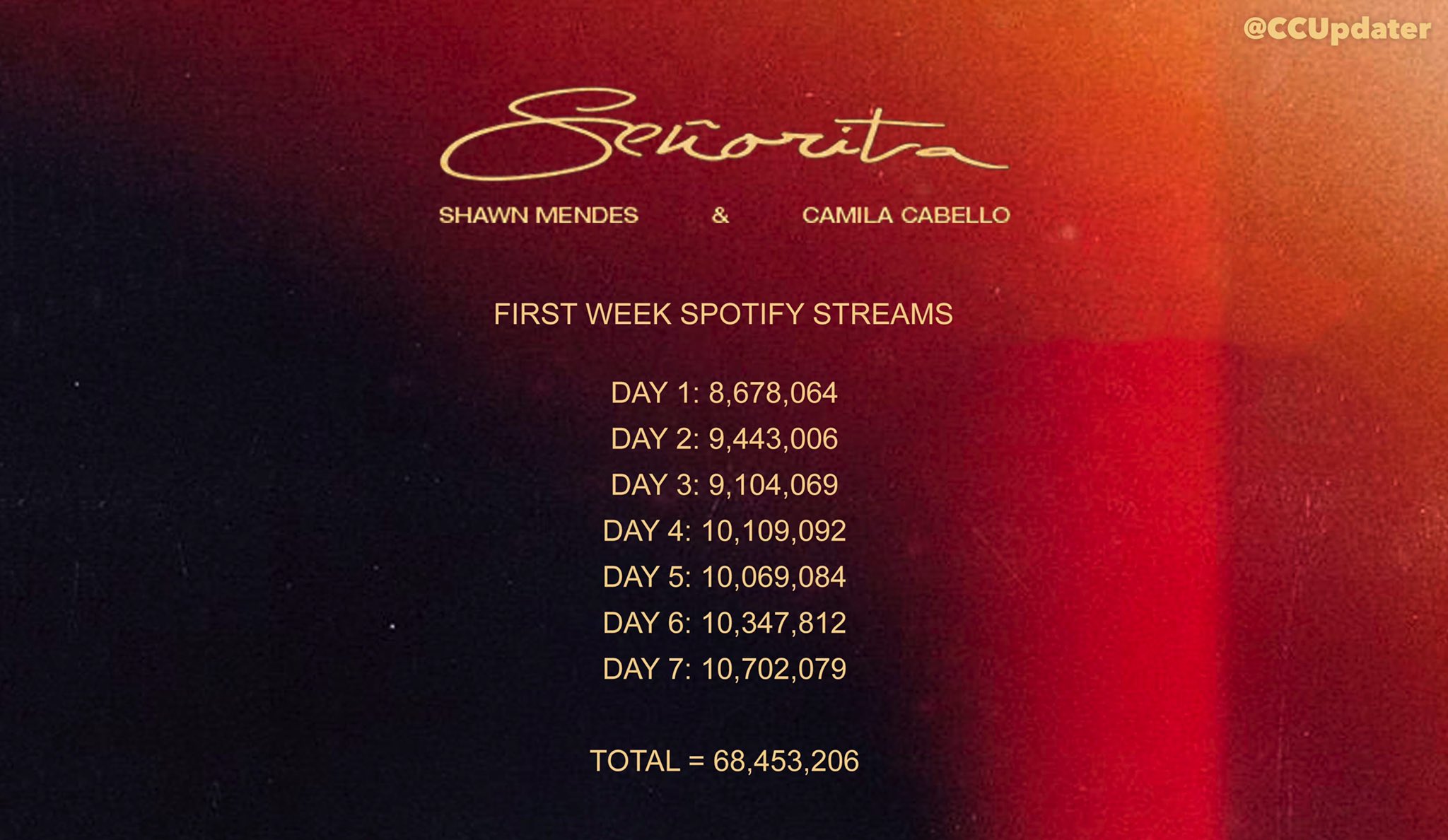 @CCUpdater

Señorita

SHAWN MENDES & CAMILA CABELLO

FIRST WEEK SPOTIFY STREAMS

DAY 1: 8,678,064
DAY 2: 9,443,006
DAY 3: 9,104,069
DAY 4: 10,109,092
DAY 5: 10,069,084
DAY 6: 10,347,812
DAY 7: 10,702,079

TOTAL = 68,453,206